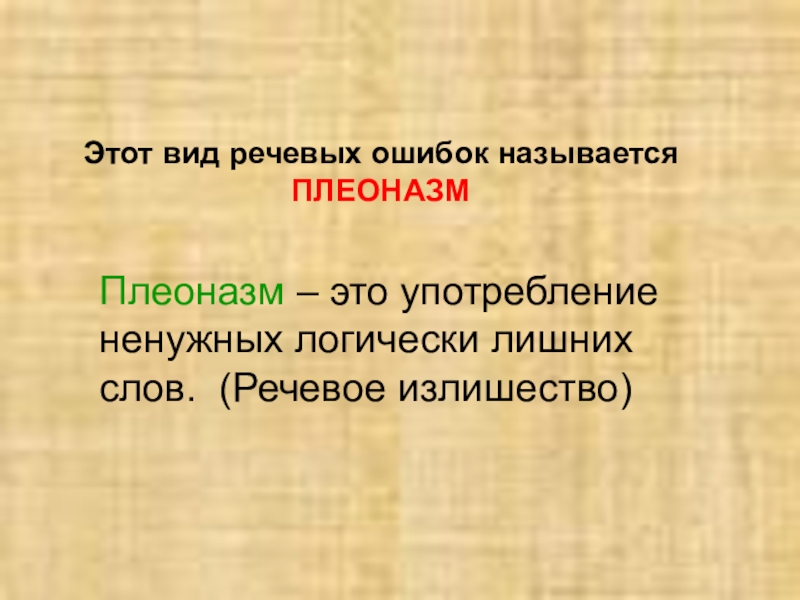 Этот вид речевых ошибок называется ПЛЕОНАЗМ

Плеоназм – это употребление ненужных логически лишних слов. (Речевое излишество)